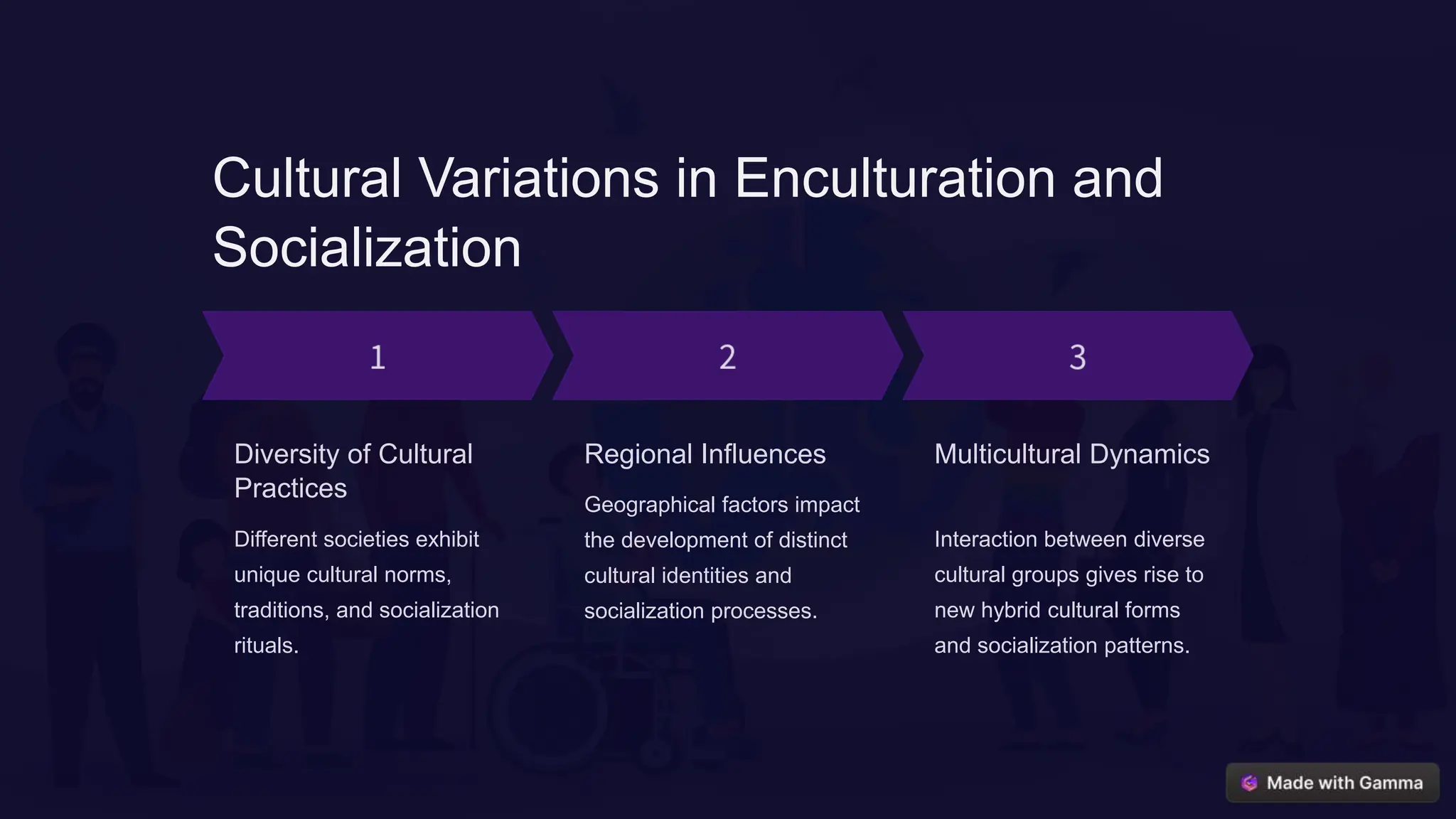 Cultural Variations in Enculturation and Socialization

1

Diversity of Cultural Practices

Different societies exhibit unique cultural norms, traditions, and socialization rituals.

2

Regional Influences

Geographical factors impact the development of distinct cultural identities and socialization processes.

3

Multicultural Dynamics

Interaction between diverse cultural groups gives rise to new hybrid cultural forms and socialization patterns.

Made with Gamma